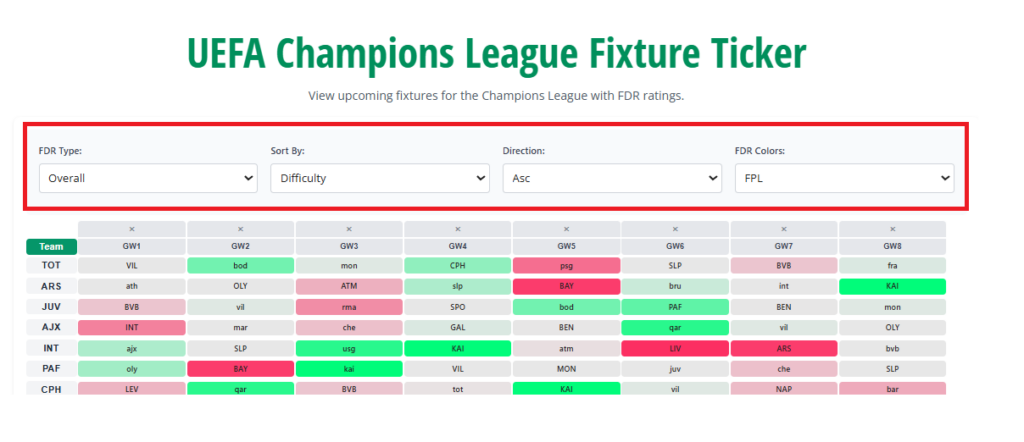 UEFA Champions League Fixture Ticker

View upcoming fixtures for the Champions League with FDR ratings.

FDR Type: Overall
Sort By: Difficulty
Direction: Asc
FDR Colors: FPL

| | × | × | × | × | × | × | × | × |
|---|---|---|---|---|---|---|---|---|
| Team | GW1 | GW2 | GW3 | GW4 | GW5 | GW6 | GW7 | GW8 |
| TOT | VIL | bod | mon | CPH | psg | SLP | BVB | fra |
| ARS | ath | OLY | ATM | slp | BAY | bru | int | KAI |
| JUV | BVB | vil | rma | SPO | bod | PAF | BEN | mon |
| AJX | INT | mar | che | GAL | BEN | qar | vil | OLY |
| INT | ajx | SLP | usg | KAI | atm | LIV | ARS | bvb |
| PAF | oly | BAY | kai | VIL | MON | juv | che | SLP |
| CPH | LEV | qar | BVB | tot | KAI | vil | NAP | bar |